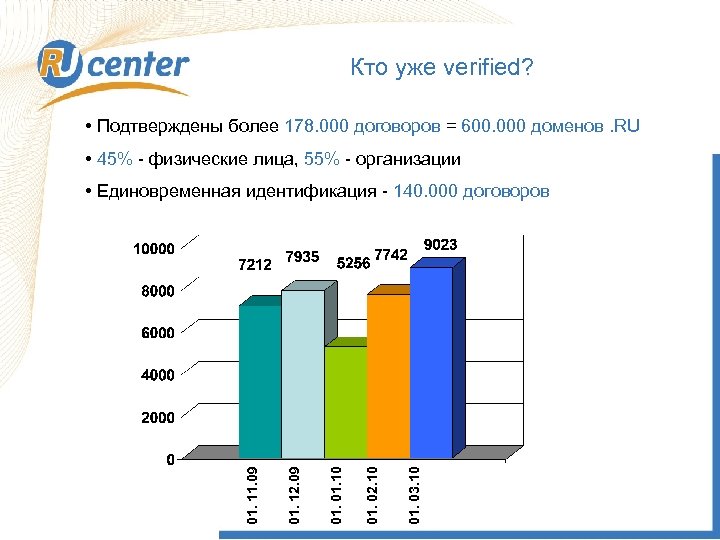 RU center

Кто уже verified?

• Подтверждены более 178.000 договоров = 600.000 доменов .RU

• 45% - физические лица, 55% - организации

• Единовременная идентификация - 140.000 договоров

10000
8000
6000
4000
2000
0

7212
7935
5256
7742
9023

01. 11.09
01. 12.09
01. 01.10
01. 02.10
01. 03.10